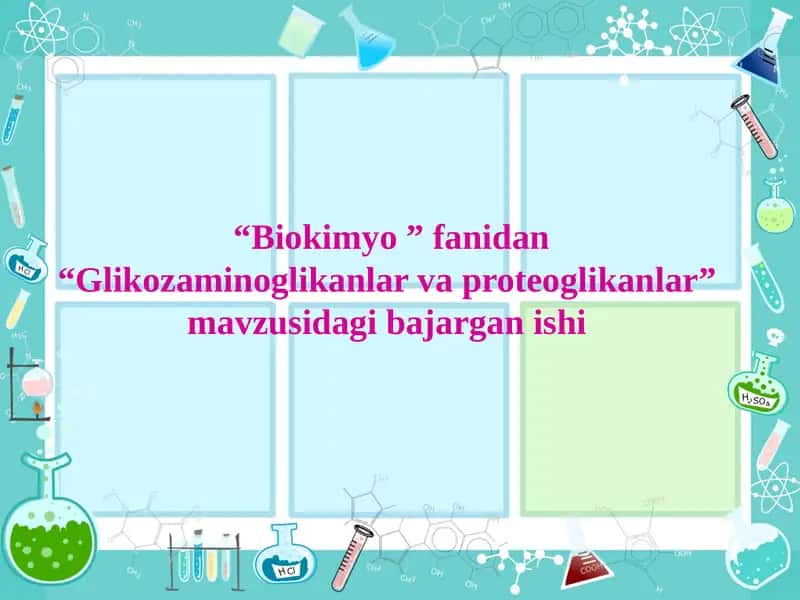 “Biokimyo ” fanidan
“Glikozaminoglikanlar va proteoglikanlar”
mavzusidagi bajargan ishi

HCl

$H_2SO_4$

HCl

COOH